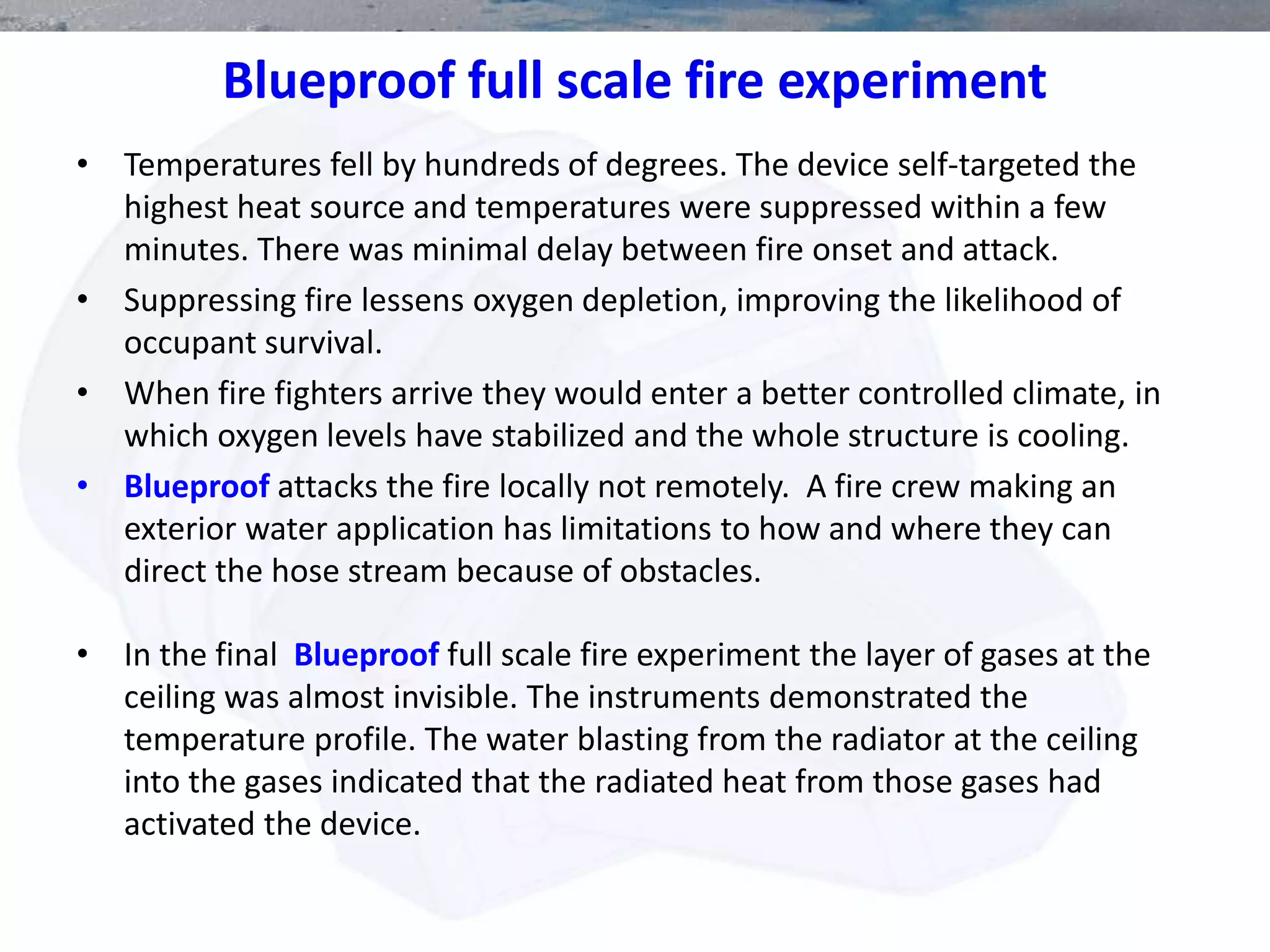 Blueproof full scale fire experiment

• Temperatures fell by hundreds of degrees. The device self-targeted the highest heat source and temperatures were suppressed within a few minutes. There was minimal delay between fire onset and attack.

• Suppressing fire lessens oxygen depletion, improving the likelihood of occupant survival.

• When fire fighters arrive they would enter a better controlled climate, in which oxygen levels have stabilized and the whole structure is cooling.

• Blueproof attacks the fire locally not remotely. A fire crew making an exterior water application has limitations to how and where they can direct the hose stream because of obstacles.

• In the final Blueproof full scale fire experiment the layer of gases at the ceiling was almost invisible. The instruments demonstrated the temperature profile. The water blasting from the radiator at the ceiling into the gases indicated that the radiated heat from those gases had activated the device.